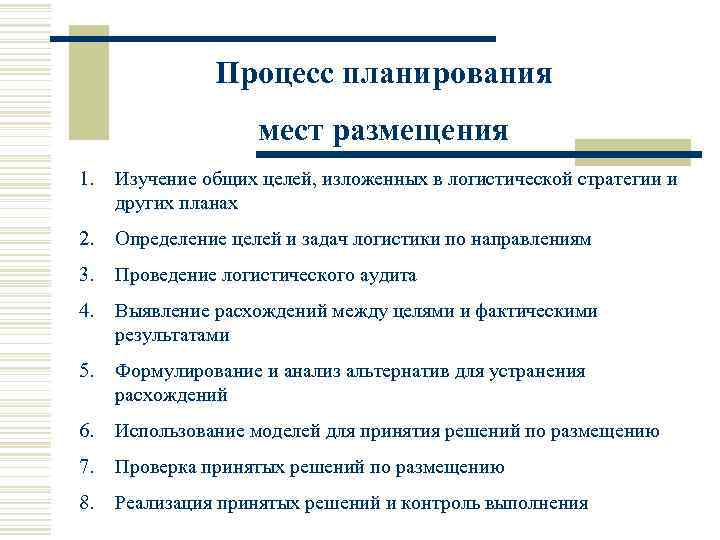 Процесс планирования мест размещения

1. Изучение общих целей, изложенных в логистической стратегии и других планах
2. Определение целей и задач логистики по направлениям
3. Проведение логистического аудита
4. Выявление расхождений между целями и фактическими результатами
5. Формулирование и анализ альтернатив для устранения расхождений
6. Использование моделей для принятия решений по размещению
7. Проверка принятых решений по размещению
8. Реализация принятых решений и контроль выполнения